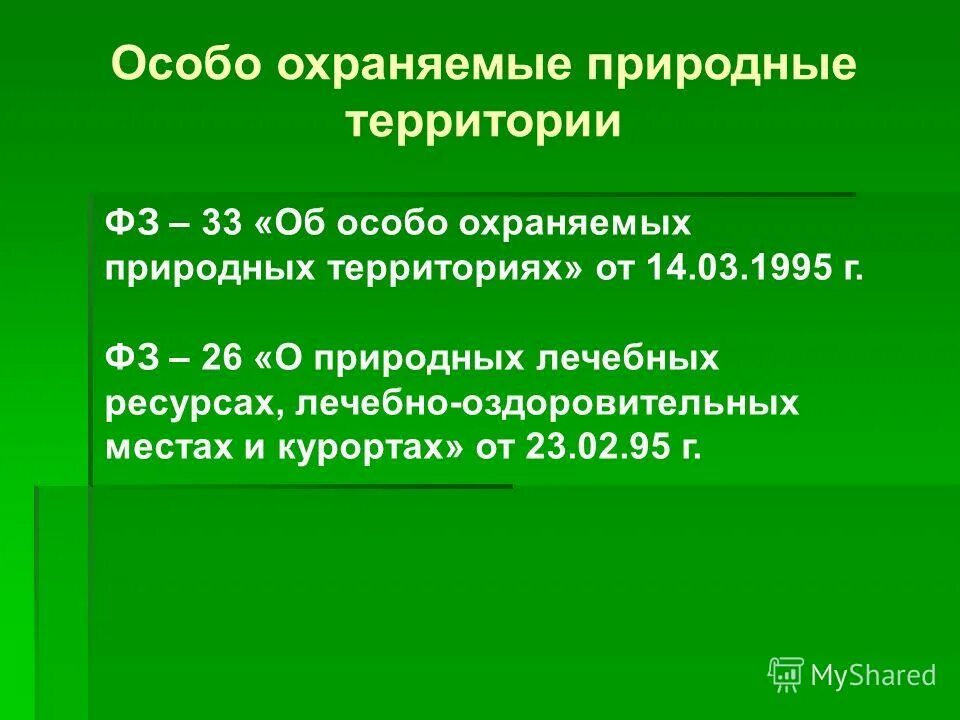 Особо охраняемые природные территории

ФЗ – 33 «Об особо охраняемых природных территориях» от 14.03.1995 г.

ФЗ – 26 «О природных лечебных ресурсах, лечебно-оздоровительных местах и курортах» от 23.02.95 г.

MyShared